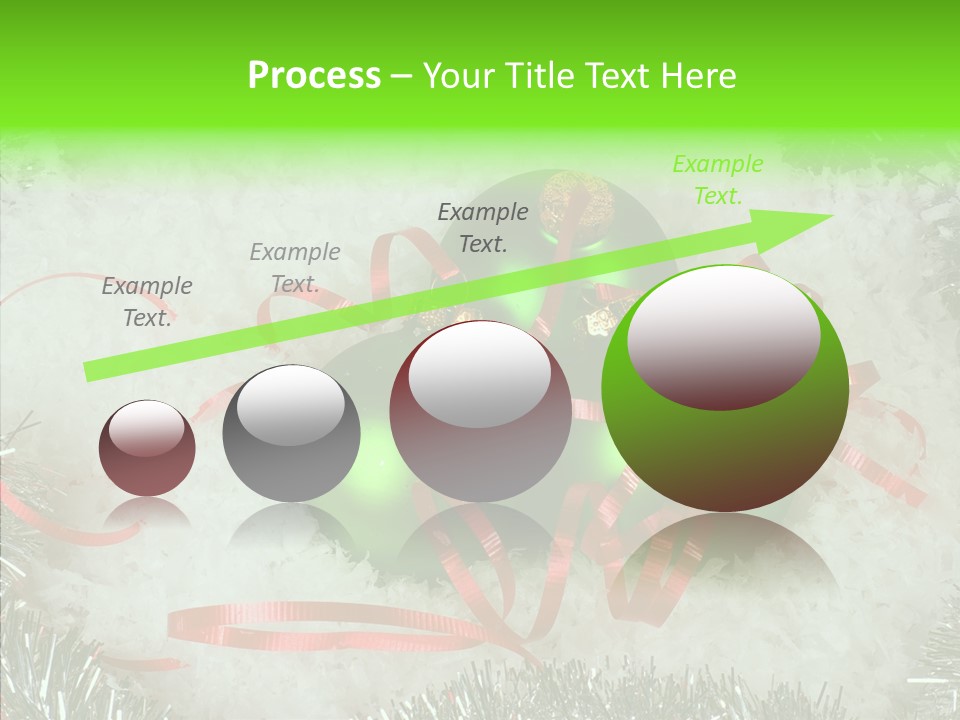 Process – Your Title Text Here

Example Text.

Example Text.

Example Text.

Example Text.